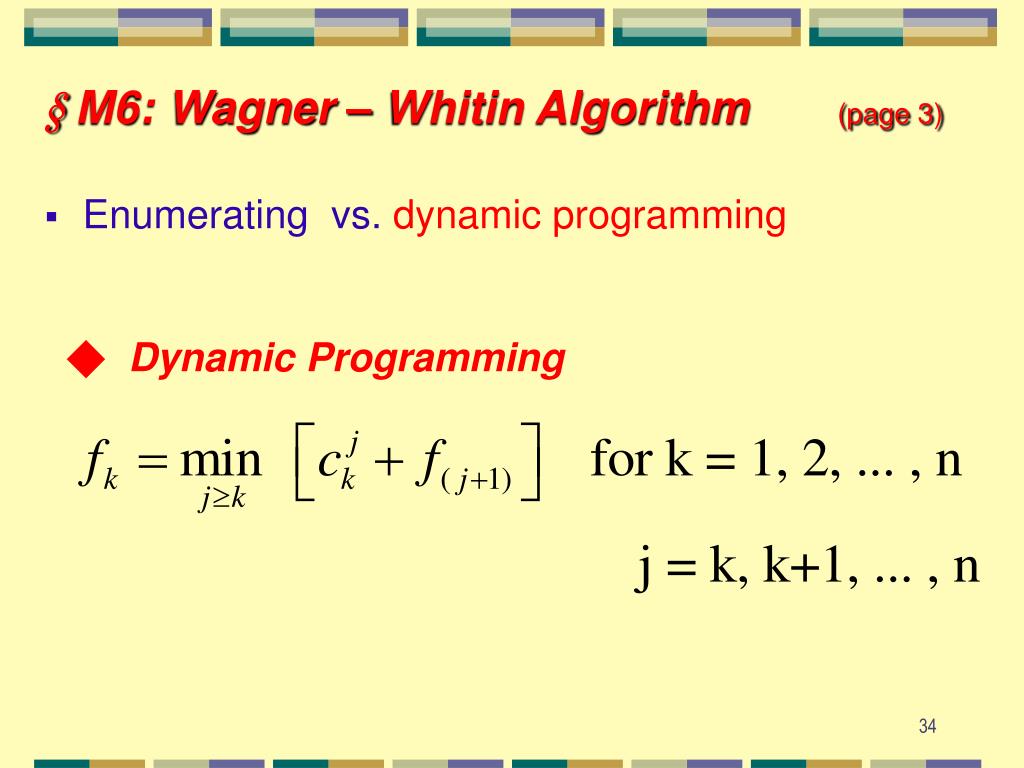 § M6: Wagner – Whitin Algorithm (page 3)

▪ Enumerating vs. dynamic programming

◆ Dynamic Programming

$f_k = \min_{j \geq k} \left[ c_k^j + f_{(j+1)} \right]$ for k = 1, 2, ... , n

j = k, k+1, ... , n

34